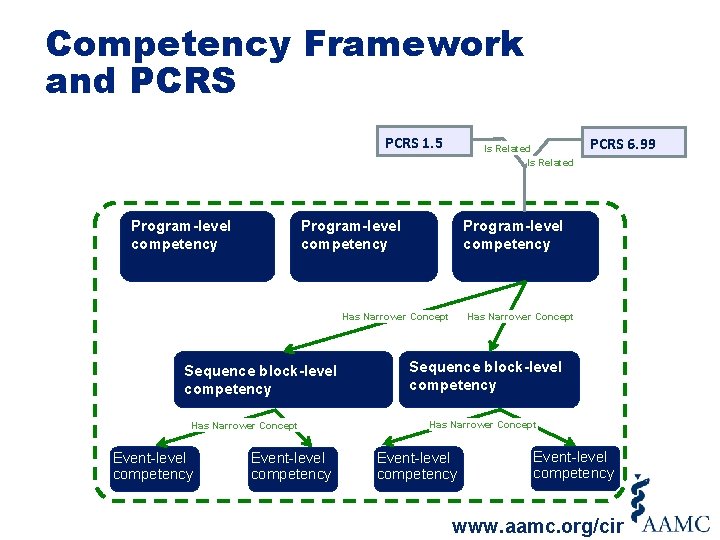 Competency Framework and PCRS

PCRS 1.5

Is Related

Is Related

PCRS 6.99

Program-level competency

Program-level competency

Program-level competency

Has Narrower Concept

Has Narrower Concept

Sequence block-level competency

Sequence block-level competency

Has Narrower Concept

Has Narrower Concept

Event-level competency

Event-level competency

Event-level competency

Event-level competency

www.aamc.org/cir

AAMC